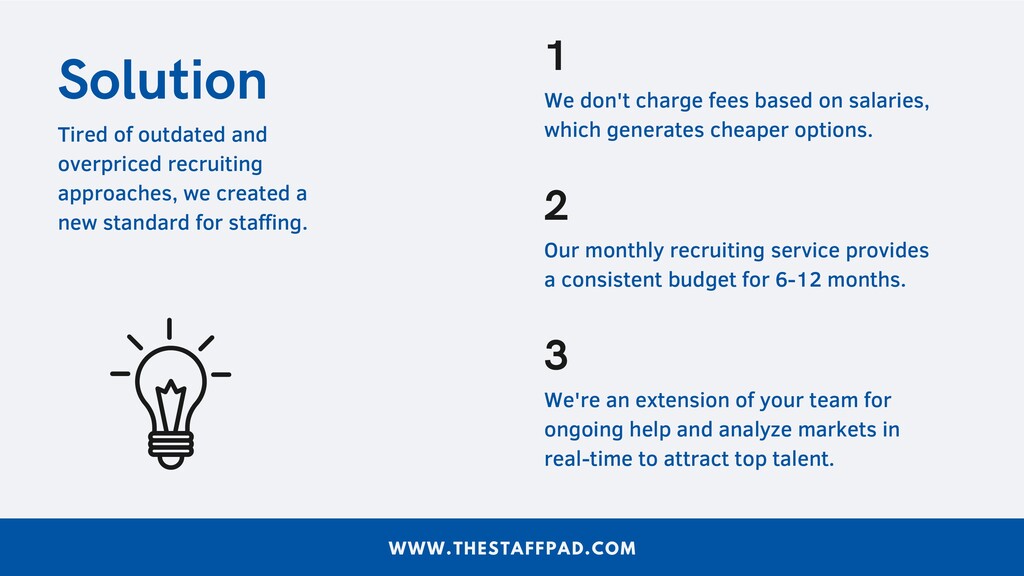 Solution

Tired of outdated and overpriced recruiting approaches, we created a new standard for staffing.

1

We don't charge fees based on salaries, which generates cheaper options.

2

Our monthly recruiting service provides a consistent budget for 6-12 months.

3

We're an extension of your team for ongoing help and analyze markets in real-time to attract top talent.

WWW.THESTAFFPAD.COM